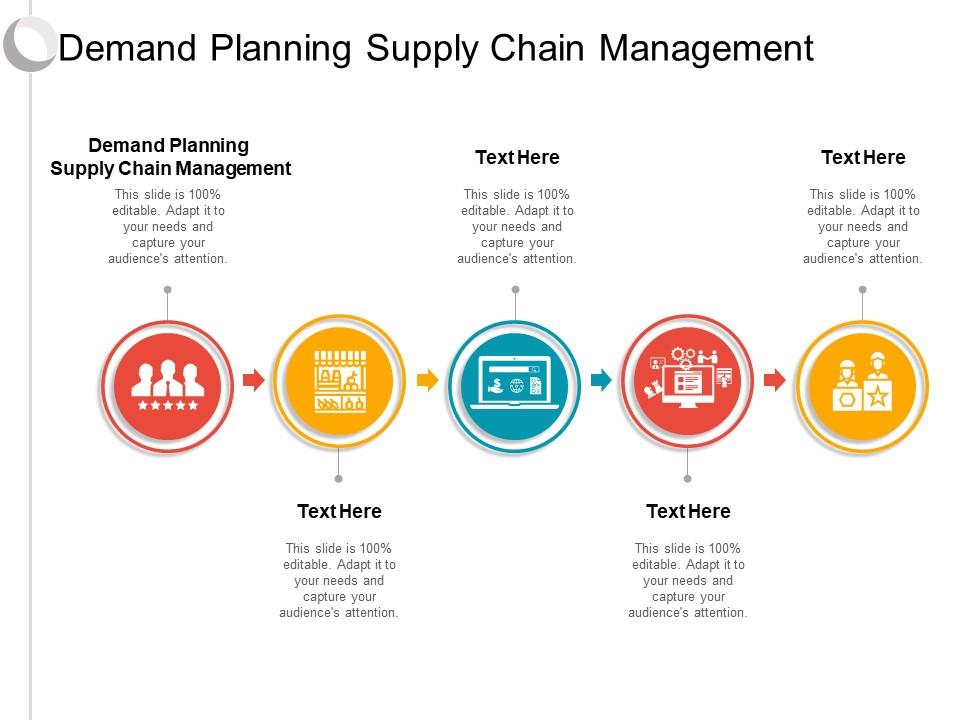 Demand Planning Supply Chain Management

Demand Planning Supply Chain Management

This slide is 100% editable. Adapt it to your needs and capture your audience's attention.

Text Here

This slide is 100% editable. Adapt it to your needs and capture your audience's attention.

Text Here

This slide is 100% editable. Adapt it to your needs and capture your audience's attention.

Text Here

This slide is 100% editable. Adapt it to your needs and capture your audience's attention.

Text Here

This slide is 100% editable. Adapt it to your needs and capture your audience's attention.